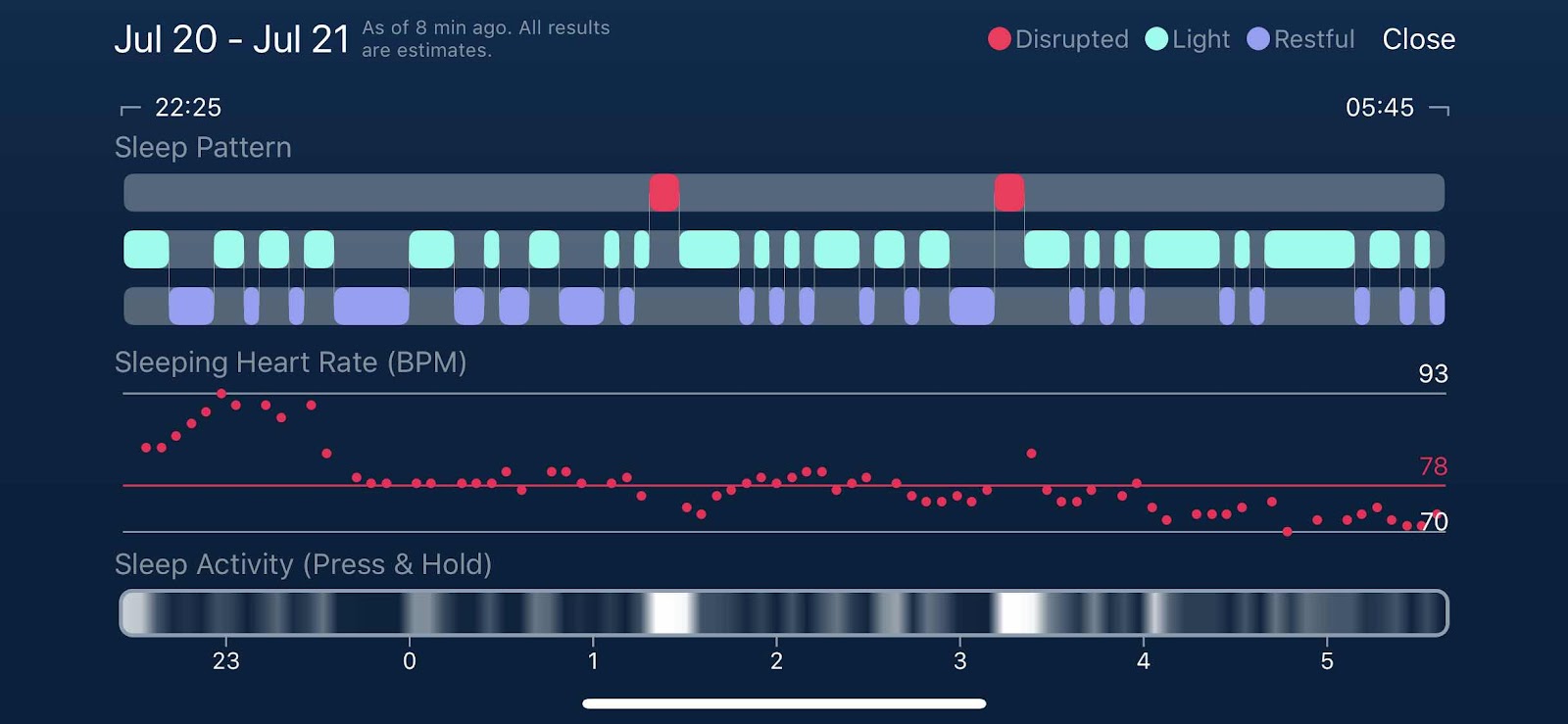 Jul 20 - Jul 21 As of 8 min ago. All results are estimates.

Disrupted Light Restful Close

22:25

05:45

Sleep Pattern

Sleeping Heart Rate (BPM)

93

78

70

Sleep Activity (Press & Hold)

23 0 1 2 3 4 5